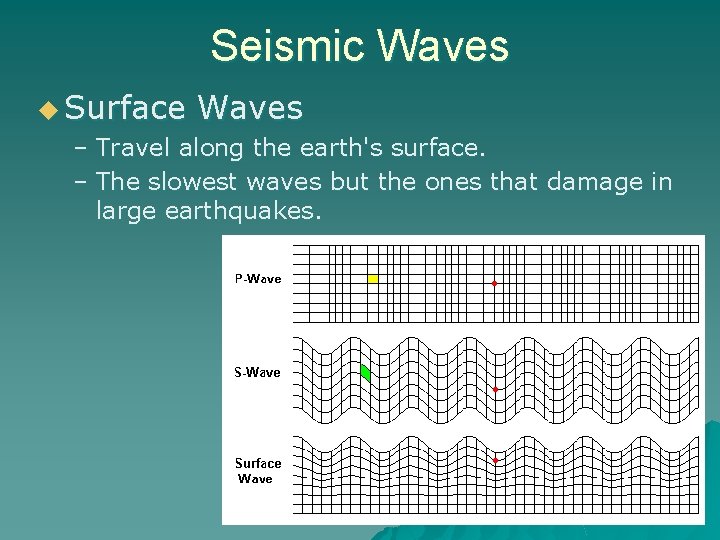 Seismic Waves

Surface Waves

– Travel along the earth's surface.

– The slowest waves but the ones that damage in large earthquakes.

P-Wave

S-Wave

Surface Wave